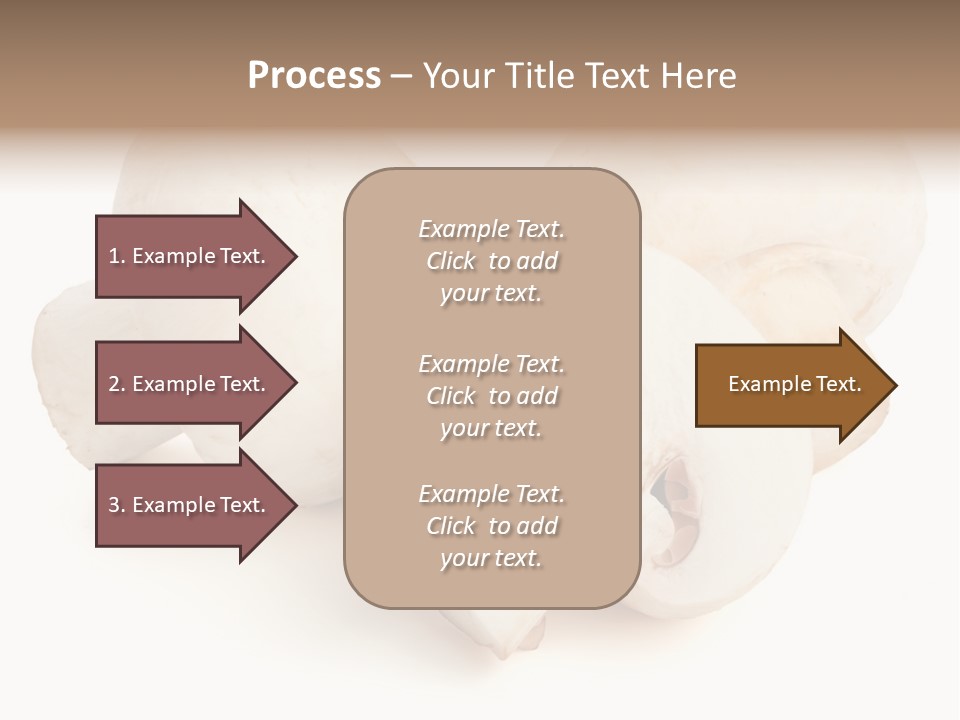 Process – Your Title Text Here

1. Example Text.

2. Example Text.

3. Example Text.

Example Text. Click to add your text.

Example Text. Click to add your text.

Example Text. Click to add your text.

Example Text.